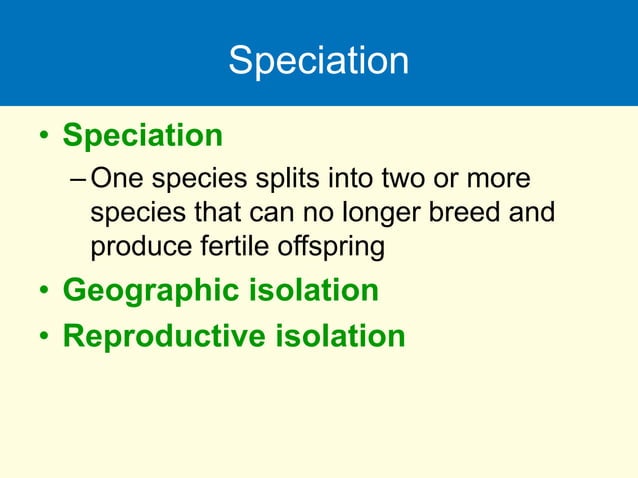 Speciation

• Speciation
– One species splits into two or more species that can no longer breed and produce fertile offspring
• Geographic isolation
• Reproductive isolation